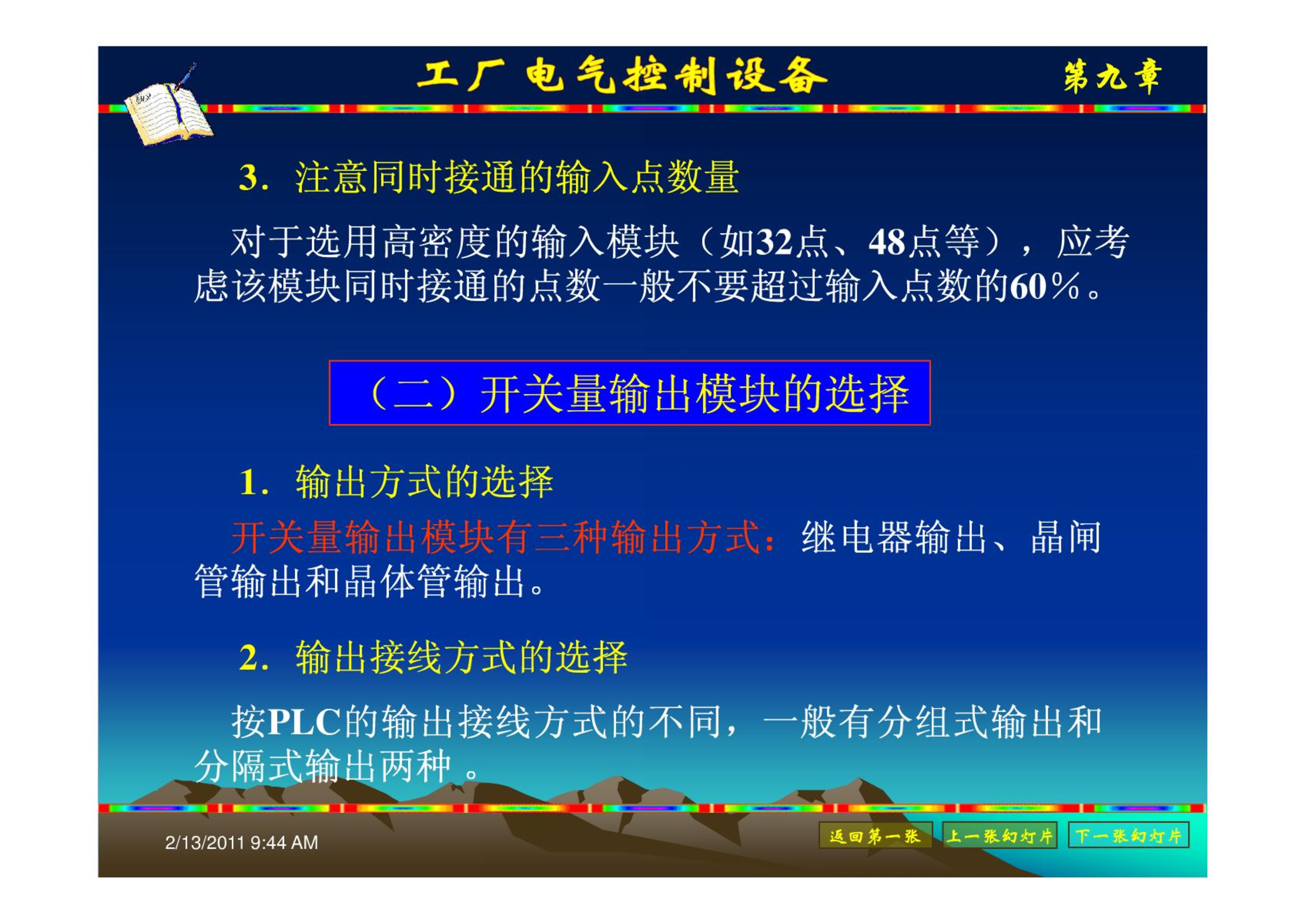 工厂电气控制设备

第九章

3. 注意同时接通的输入点数量

对于选用高密度的输入模块（如32点、48点等），应考虑该模块同时接通的点数一般不要超过输入点数的60%。

（二）开关量输出模块的选择

1. 输出方式的选择

开关量输出模块有三种输出方式：继电器输出、晶闸管输出和晶体管输出。

2. 输出接线方式的选择

按PLC的输出接线方式的不同，一般有分组式输出和分隔式输出两种 。

2/13/2011 9:44 AM

返回第一张

上一张幻灯片

下一张幻灯片